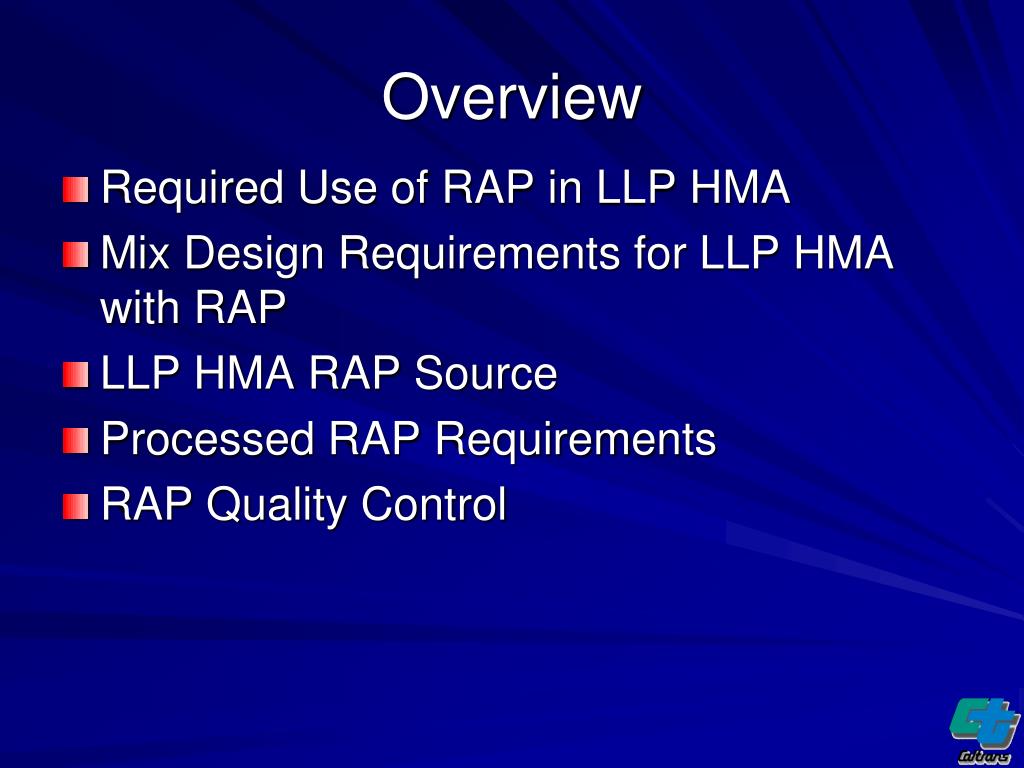 Overview

Required Use of RAP in LLP HMA

Mix Design Requirements for LLP HMA with RAP

LLP HMA RAP Source

Processed RAP Requirements

RAP Quality Control

Caltrans